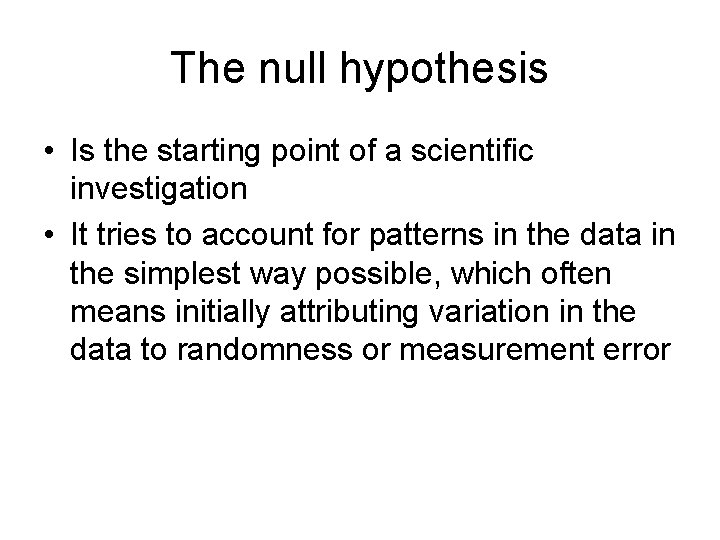 The null hypothesis

• Is the starting point of a scientific investigation
• It tries to account for patterns in the data in the simplest way possible, which often means initially attributing variation in the data to randomness or measurement error